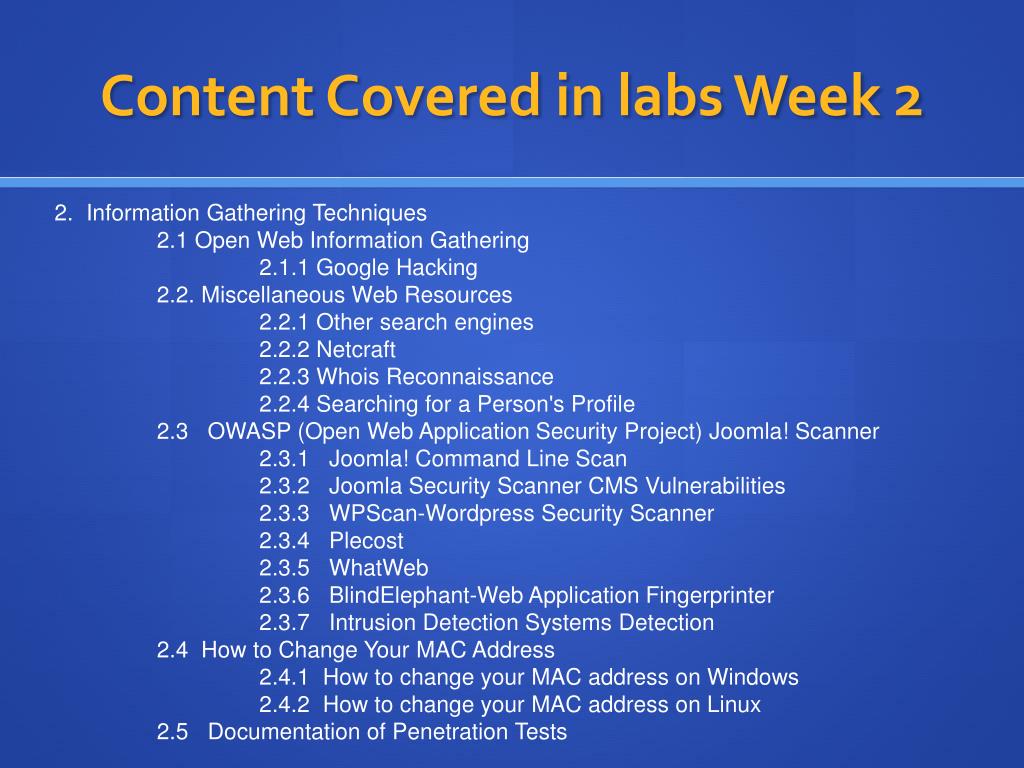 Content Covered in labs Week 2

2. Information Gathering Techniques
2.1 Open Web Information Gathering
2.1.1 Google Hacking
2.2. Miscellaneous Web Resources
2.2.1 Other search engines
2.2.2 Netcraft
2.2.3 Whois Reconnaissance
2.2.4 Searching for a Person's Profile
2.3 OWASP (Open Web Application Security Project) Joomla! Scanner
2.3.1 Joomla! Command Line Scan
2.3.2 Joomla Security Scanner CMS Vulnerabilities
2.3.3 WPScan-Wordpress Security Scanner
2.3.4 Plecost
2.3.5 WhatWeb
2.3.6 BlindElephant-Web Application Fingerprinter
2.3.7 Intrusion Detection Systems Detection
2.4 How to Change Your MAC Address
2.4.1 How to change your MAC address on Windows
2.4.2 How to change your MAC address on Linux
2.5 Documentation of Penetration Tests